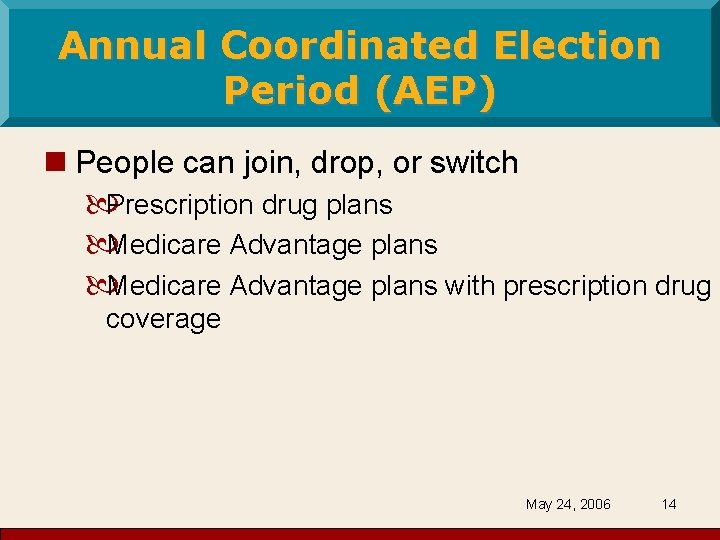 Annual Coordinated Election Period (AEP)

People can join, drop, or switch

Prescription drug plans

Medicare Advantage plans

Medicare Advantage plans with prescription drug coverage

May 24, 2006 14